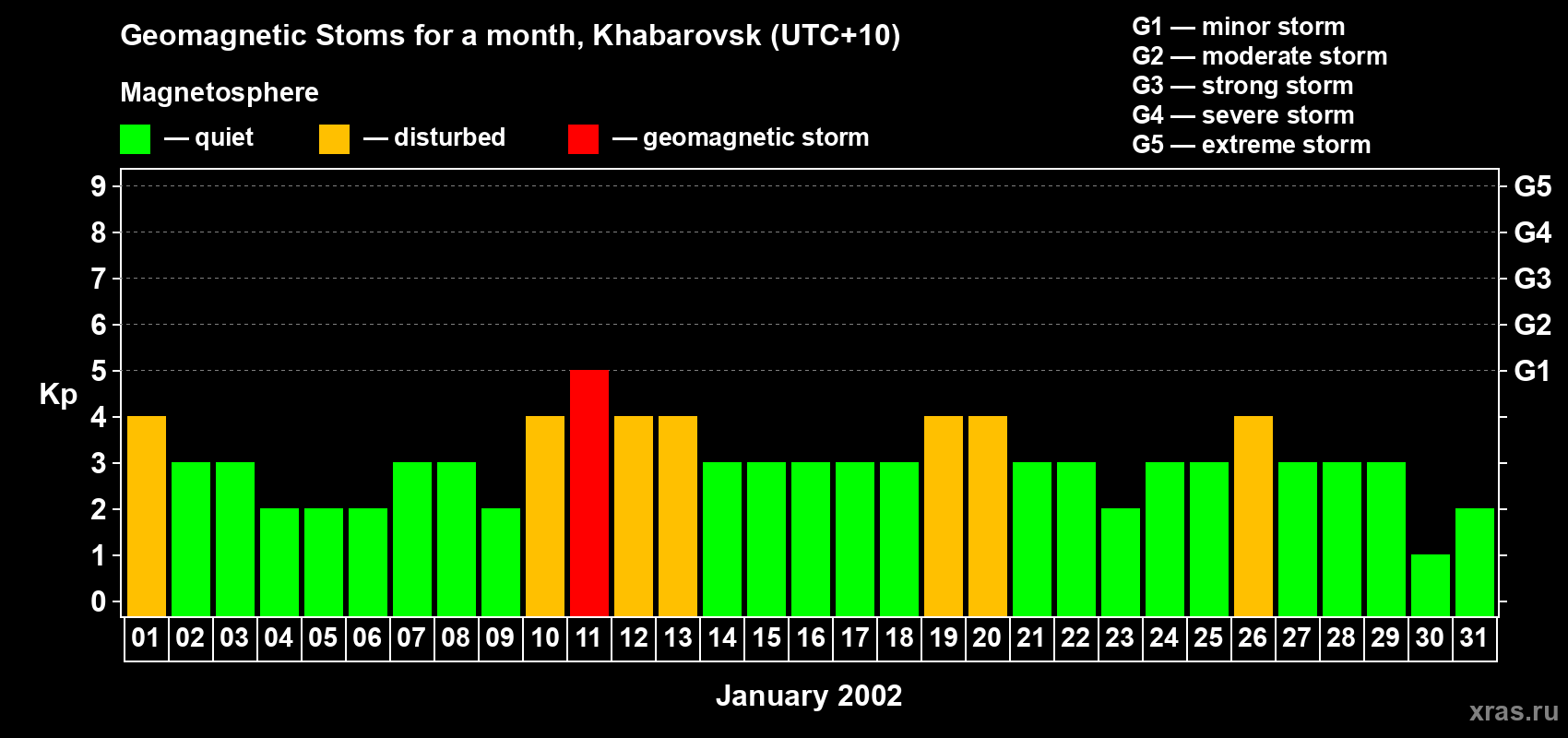 Geomagnetic Stoms for a month, Khabarovsk (UTC+10)

Magnetosphere

— quiet — disturbed — geomagnetic storm

G1 — minor storm
G2 — moderate storm
G3 — strong storm
G4 — severe storm
G5 — extreme storm

Kp

9
8
7
6
5
4
3
2
1
0

G5
G4
G3
G2
G1

01 02 03 04 05 06 07 08 09 10 11 12 13 14 15 16 17 18 19 20 21 22 23 24 25 26 27 28 29 30 31

January 2002

xras.ru